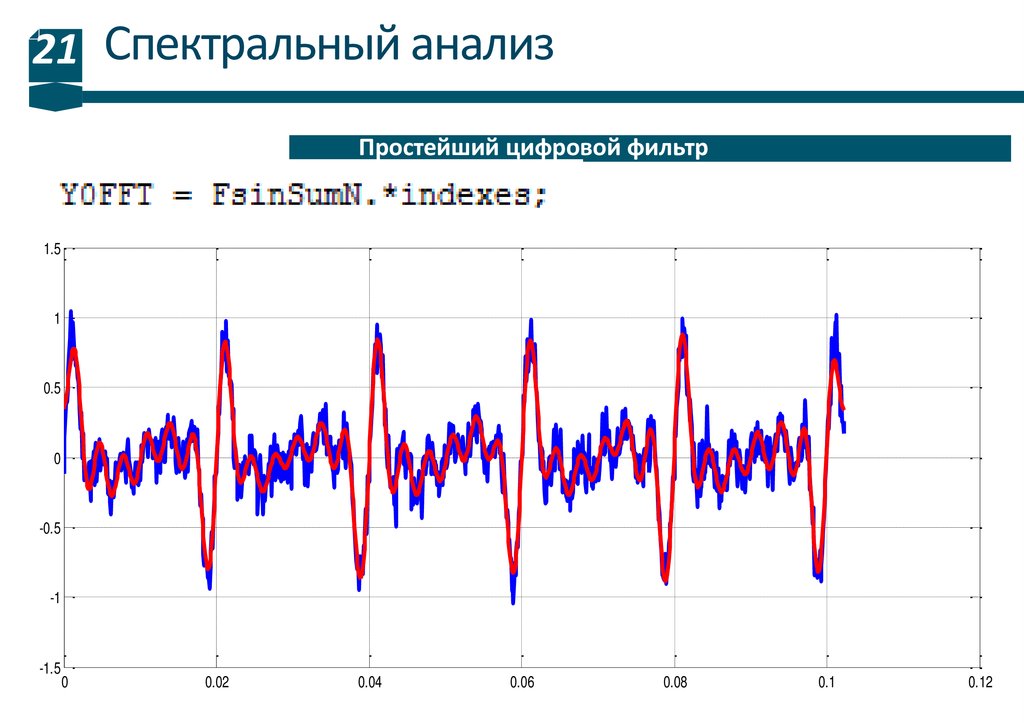 21 Спектральный анализ

Простейший цифровой фильтр

Y0FFT = FsinSumN.*indexes;

1.5
1
0.5
0
-0.5
-1
-1.5
0
0.02
0.04
0.06
0.08
0.1
0.12